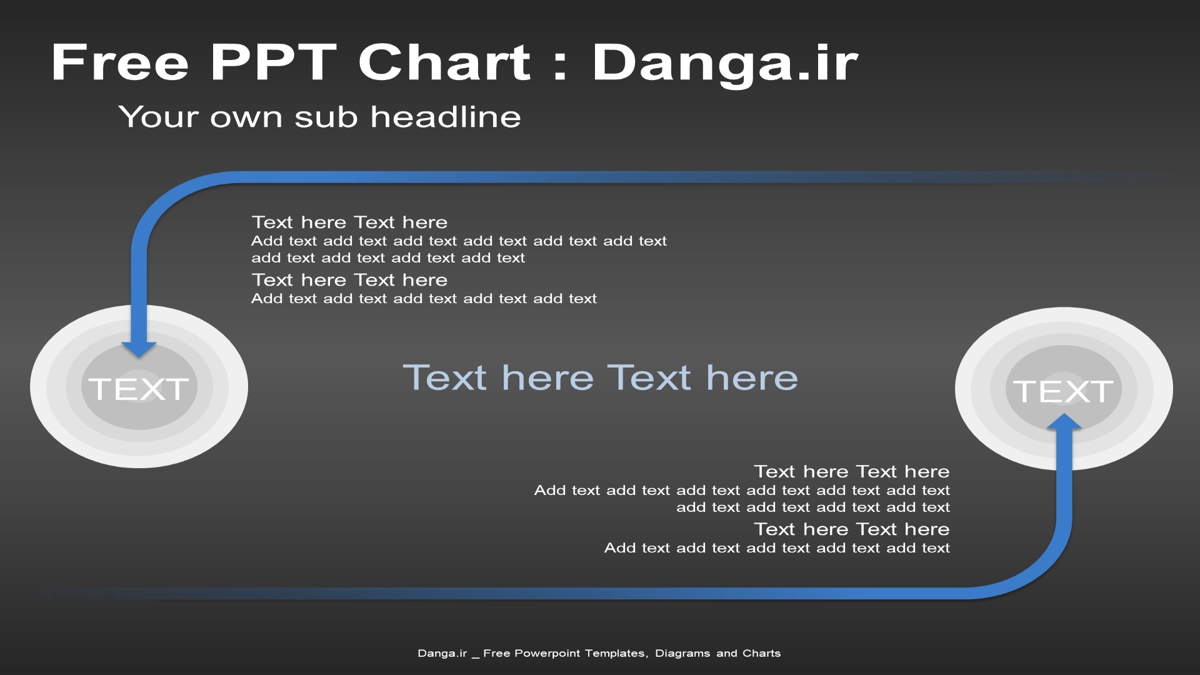 Free PPT Chart : Danga.ir

Your own sub headline

Text here Text here
Add text add text add text add text add text add text add text add text add text add text

Text here Text here
Add text add text add text add text add text

TEXT

Text here Text here

TEXT

Text here Text here
Add text add text add text add text add text add text add text add text add text add text

Text here Text here
Add text add text add text add text add text

Danga.ir _ Free Powerpoint Templates, Diagrams and Charts